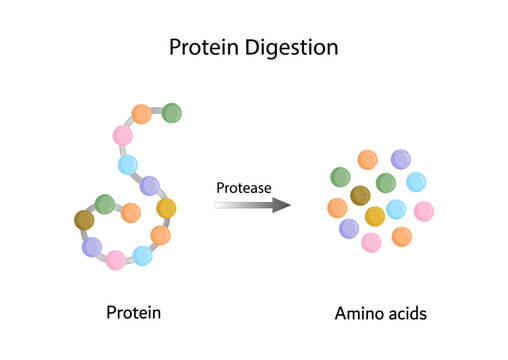 Protein Digestion

Protease

Protein

Amino acids